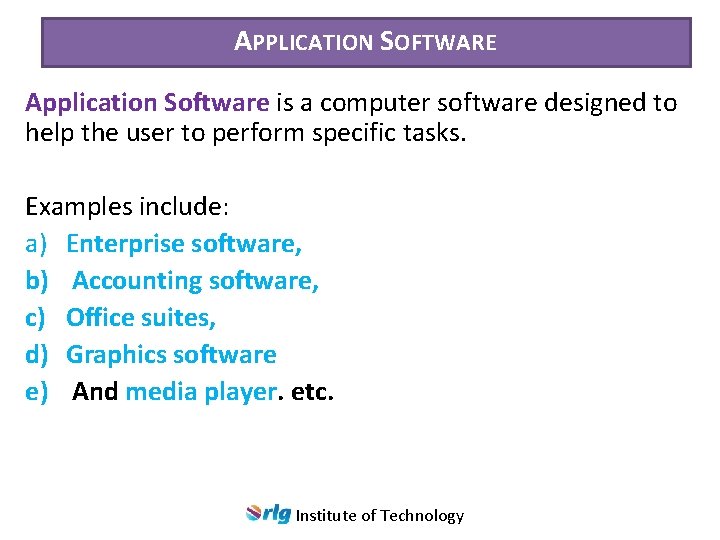 APPLICATION SOFTWARE

Application Software is a computer software designed to help the user to perform specific tasks.

Examples include:
a) Enterprise software,
b) Accounting software,
c) Office suites,
d) Graphics software
e) And media player. etc.

rlg Institute of Technology